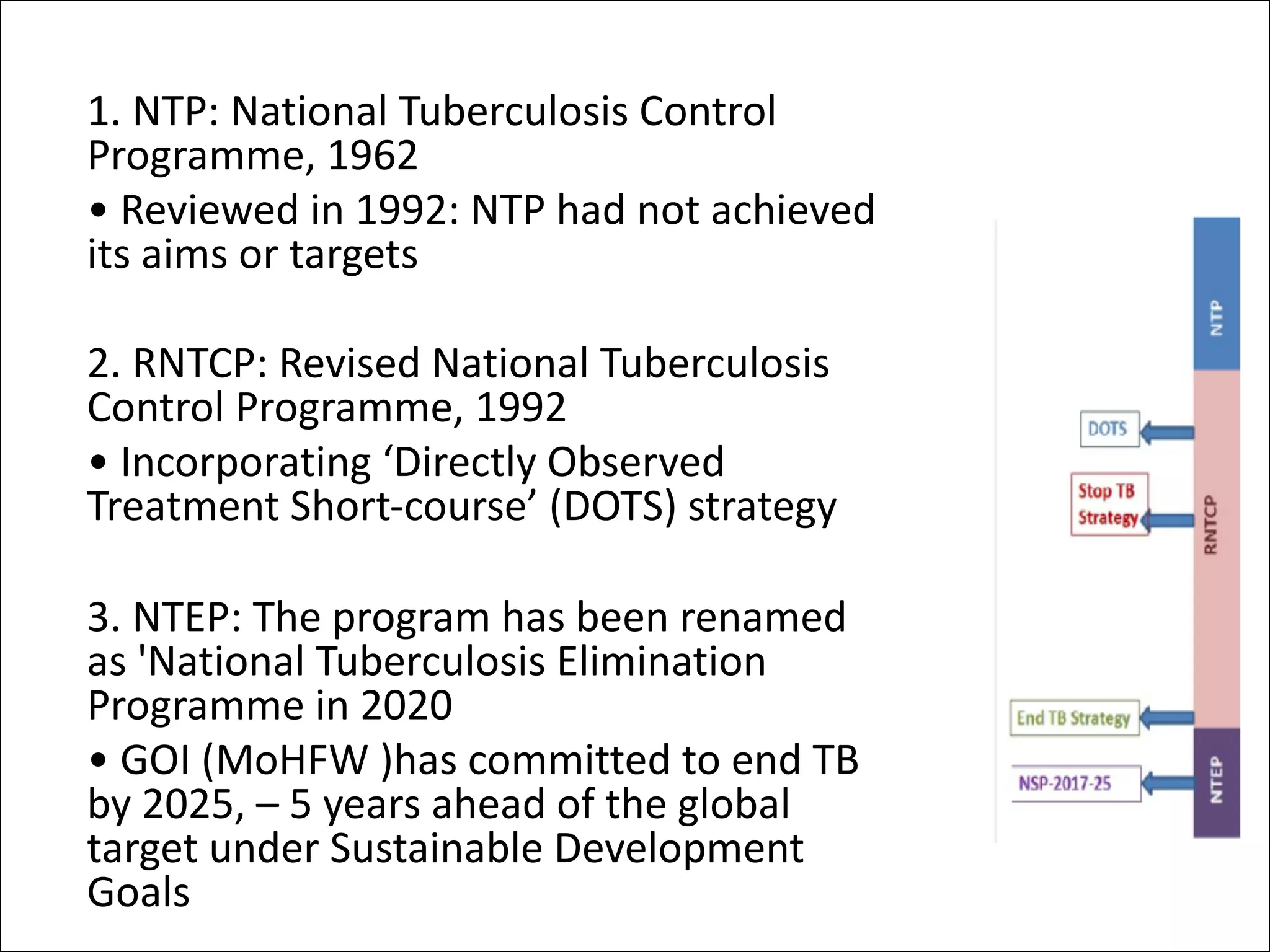 1. NTP: National Tuberculosis Control Programme, 1962

• Reviewed in 1992: NTP had not achieved its aims or targets

2. RNTCP: Revised National Tuberculosis Control Programme, 1992

• Incorporating ‘Directly Observed Treatment Short-course’ (DOTS) strategy

3. NTEP: The program has been renamed as 'National Tuberculosis Elimination Programme in 2020

• GOI (MoHFW )has committed to end TB by 2025, – 5 years ahead of the global target under Sustainable Development Goals

NTP

DOTS

Stop TB Strategy

RNTCP

End TB Strategy

NSP-2017-25

NTEP